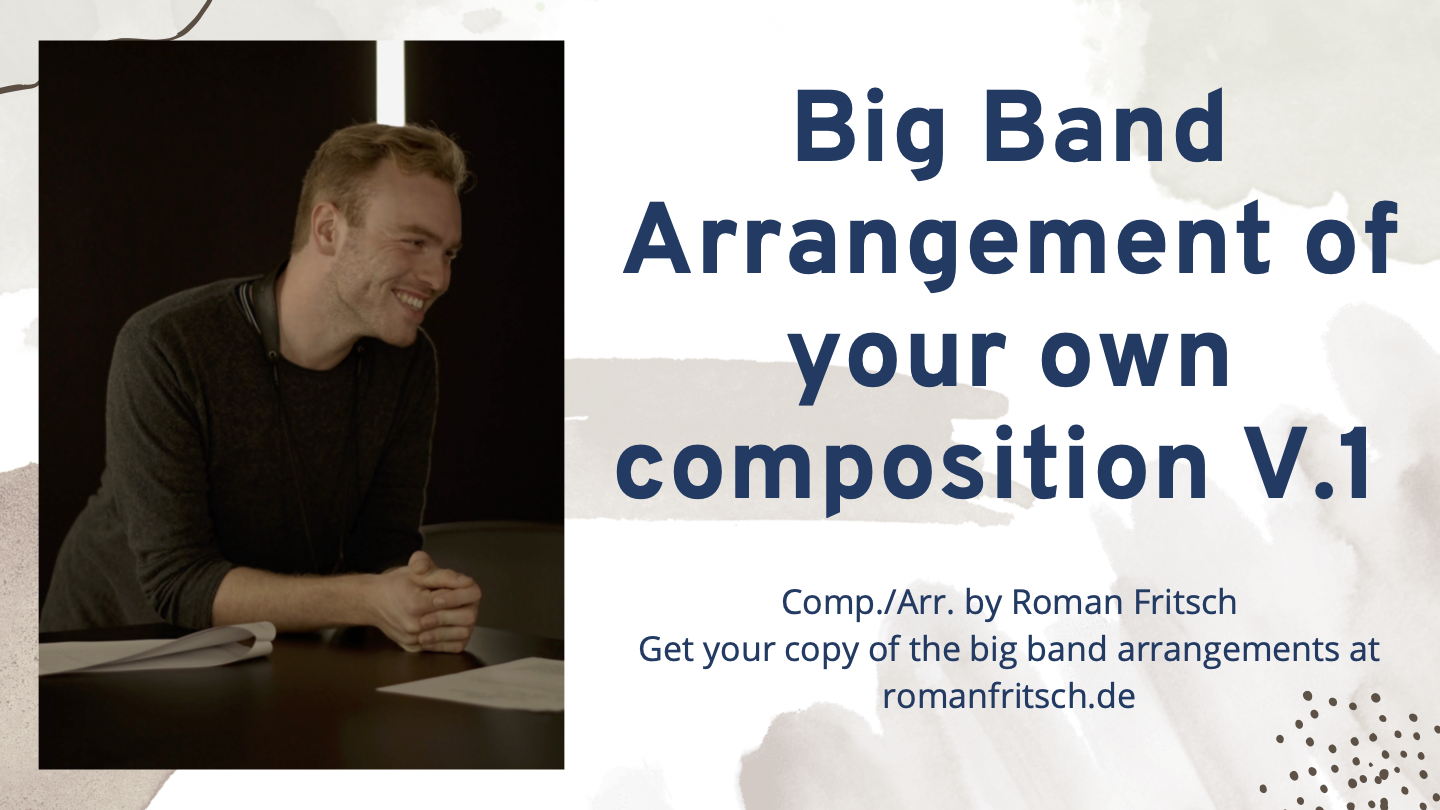 Big Band Arrangement of your own composition V.1

Comp./Arr. by Roman Fritsch
Get your copy of the big band arrangements at romanfritsch.de